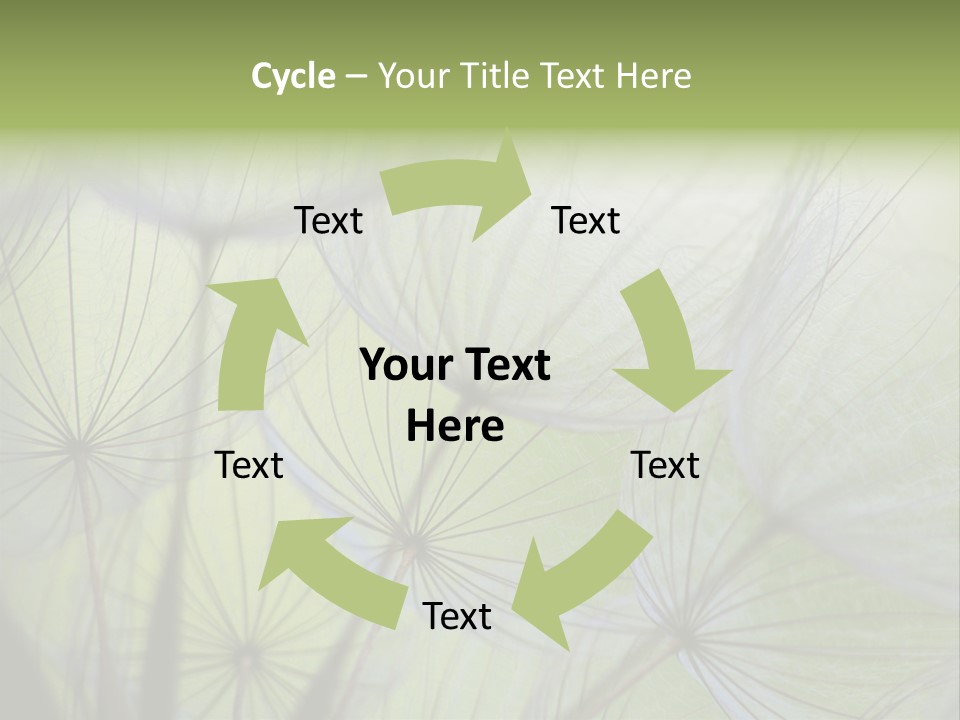 Cycle – Your Title Text Here

Text

Text

Your Text Here

Text

Text

Text